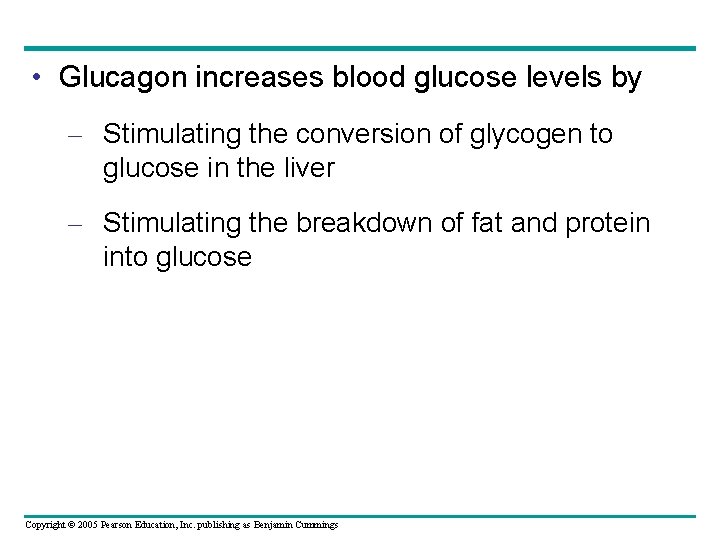 • Glucagon increases blood glucose levels by

– Stimulating the conversion of glycogen to glucose in the liver

– Stimulating the breakdown of fat and protein into glucose

Copyright © 2005 Pearson Education, Inc. publishing as Benjamin Cummings